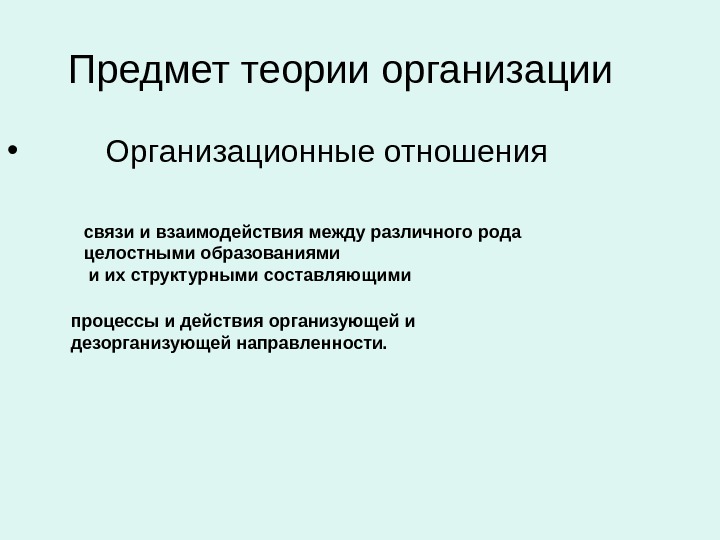 Предмет теории организации

• Организационные отношения

связи и взаимодействия между различного рода целостными образованиями и их структурными составляющими

процессы и действия организующей и дезорганизующей направленности.